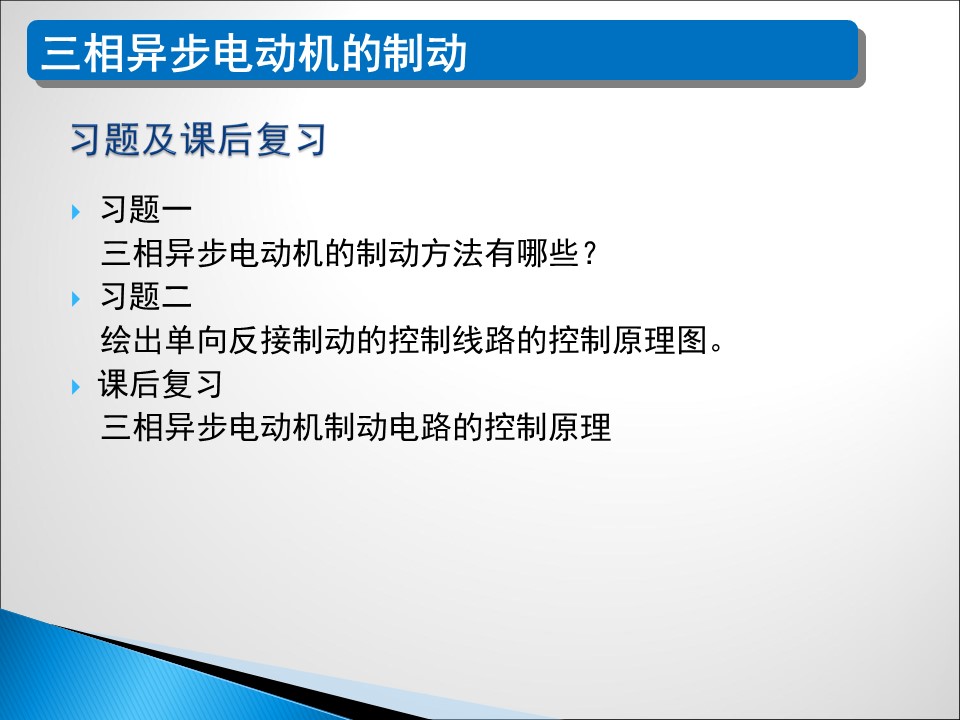 三相异步电动机的制动

习题及课后复习

习题一
三相异步电动机的制动方法有哪些？

习题二
绘出单向反接制动的控制线路的控制原理图。

课后复习
三相异步电动机制动电路的控制原理